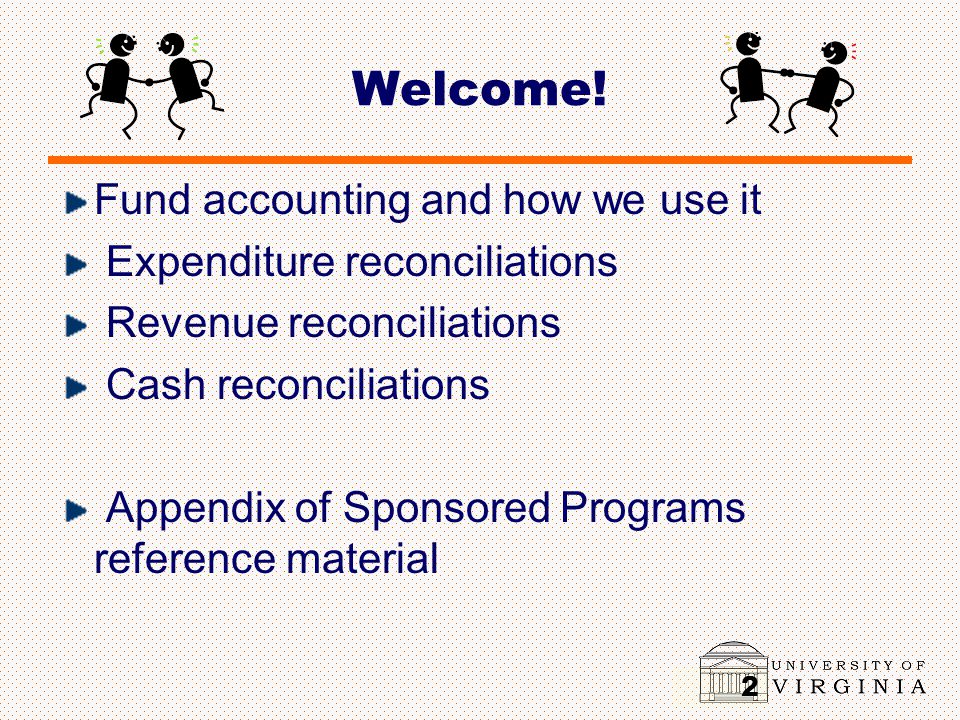 Welcome!

Fund accounting and how we use it

Expenditure reconciliations

Revenue reconciliations

Cash reconciliations

Appendix of Sponsored Programs reference material

2

UNIVERSITY OF VIRGINIA